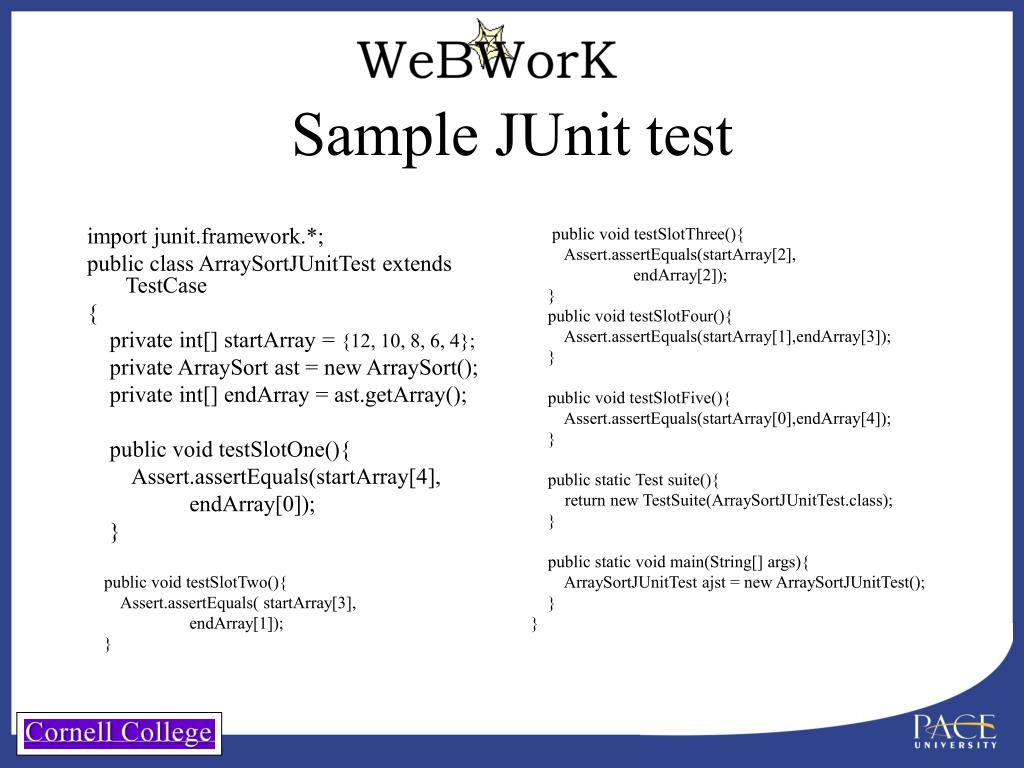 WeBWorK
Sample JUnit test

import junit.framework.*;
public class ArraySortJUnitTest extends TestCase
{
private int[] startArray = {12, 10, 8, 6, 4};
private ArraySort ast = new ArraySort();
private int[] endArray = ast.getArray();

public void testSlotOne(){
Assert.assertEquals(startArray[4], endArray[0]);
}

public void testSlotTwo(){
Assert.assertEquals( startArray[3], endArray[1]);
}

public void testSlotThree(){
Assert.assertEquals(startArray[2], endArray[2]);
}
public void testSlotFour(){
Assert.assertEquals(startArray[1],endArray[3]);
}

public void testSlotFive(){
Assert.assertEquals(startArray[0],endArray[4]);
}

public static Test suite(){
return new TestSuite(ArraySortJUnitTest.class);
}

public static void main(String[] args){
ArraySortJUnitTest ajst = new ArraySortJUnitTest();
}
}

Cornell College

PACE
UNIVERSITY